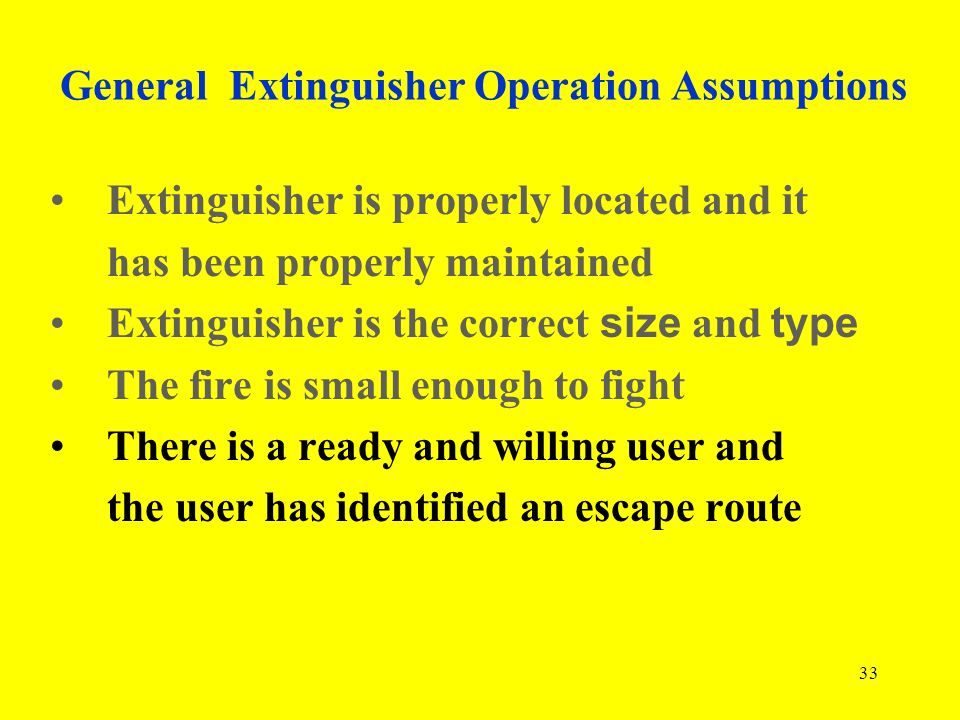 General Extinguisher Operation Assumptions

• Extinguisher is properly located and it has been properly maintained
• Extinguisher is the correct size and type
• The fire is small enough to fight
• There is a ready and willing user and the user has identified an escape route

33